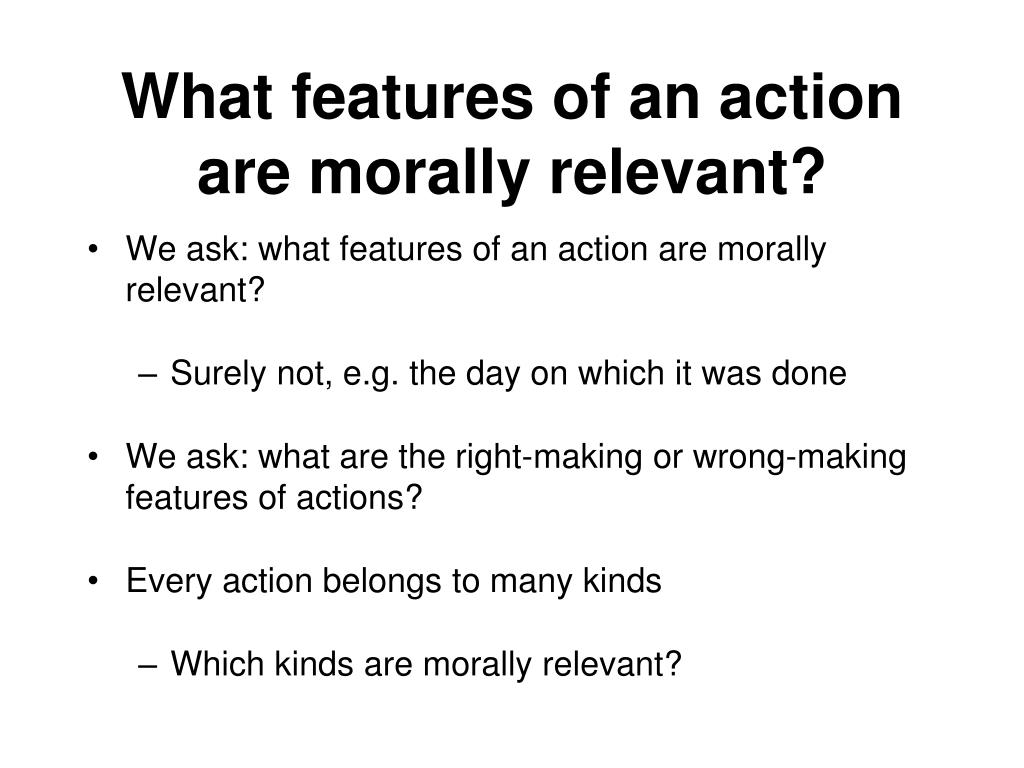 What features of an action are morally relevant?

• We ask: what features of an action are morally relevant?

– Surely not, e.g. the day on which it was done

• We ask: what are the right-making or wrong-making features of actions?

• Every action belongs to many kinds

– Which kinds are morally relevant?